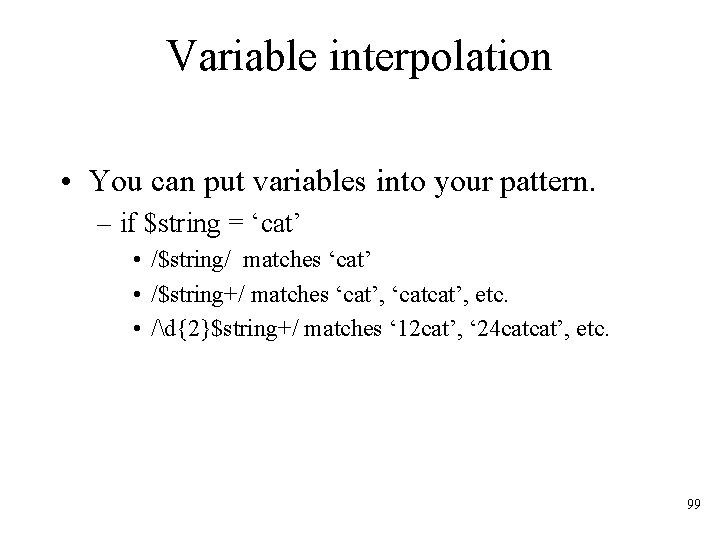 Variable interpolation

• You can put variables into your pattern.
– if \$string = ‘cat’
• /\$string/ matches ‘cat’
• /\$string+/ matches ‘cat’, ‘catcat’, etc.
• /\d{2}\$string+/ matches ‘12cat’, ‘24catcat’, etc.

99